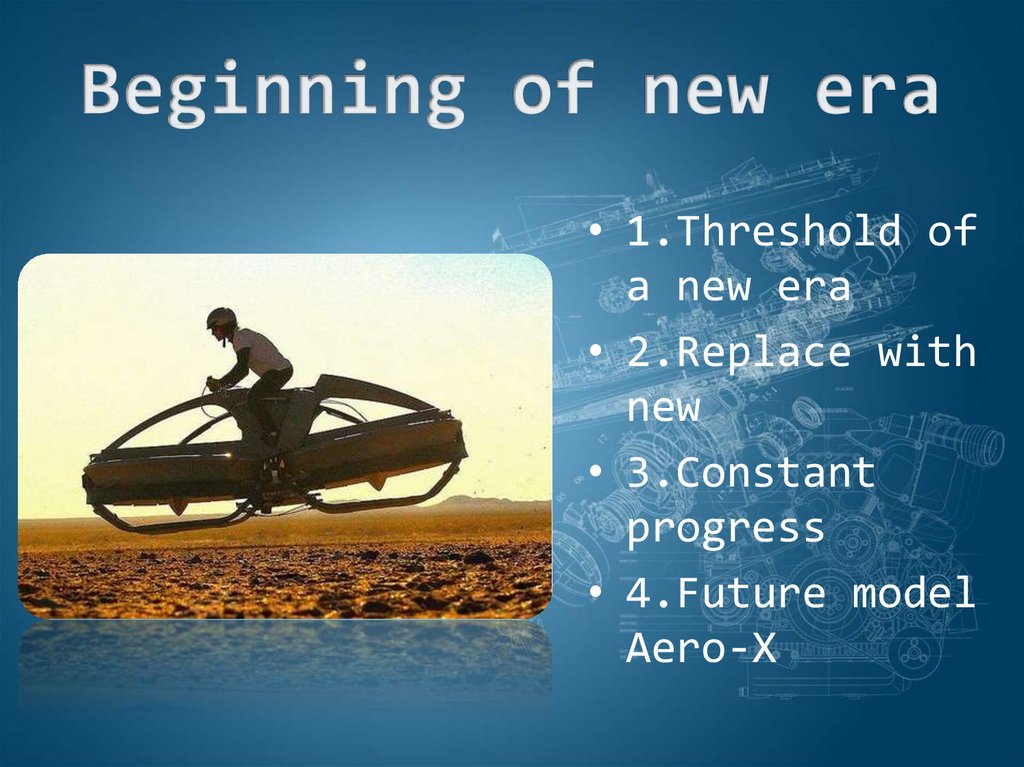 Beginning of new era

• 1.Threshold of a new era
• 2.Replace with new
• 3.Constant progress
• 4.Future model Aero-X